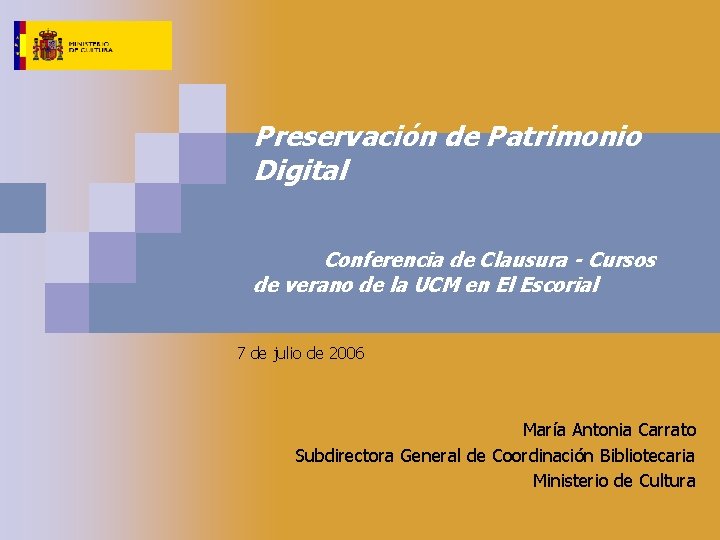 MINISTERIO DE CULTURA

Preservación de Patrimonio Digital

Conferencia de Clausura - Cursos de verano de la UCM en El Escorial

7 de julio de 2006

María Antonia Carrato
Subdirectora General de Coordinación Bibliotecaria
Ministerio de Cultura